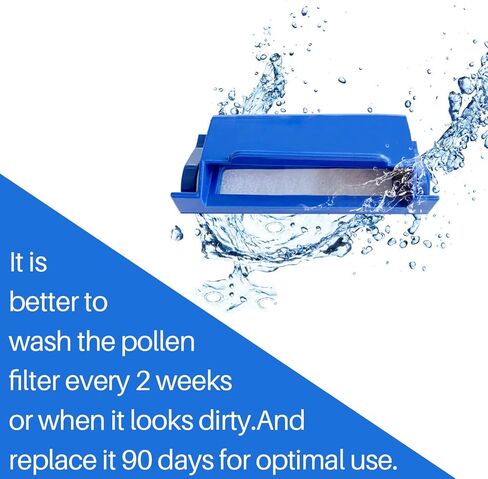 It is better to wash the pollen filter every 2 weeks or when it looks dirty.And replace it 90 days for optimal use.